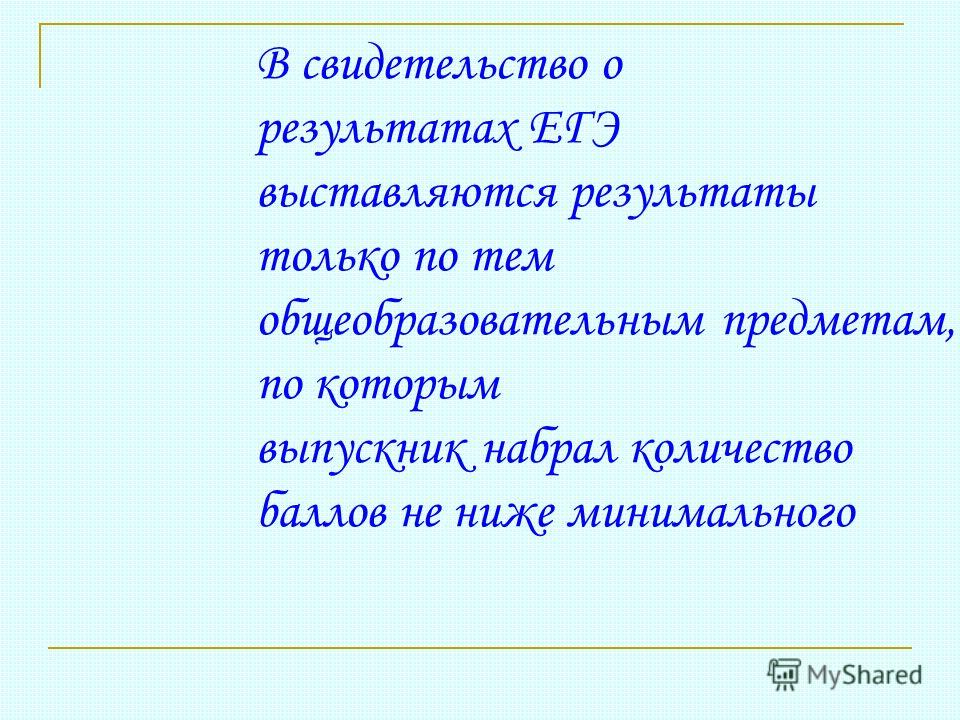 В свидетельство о результатах ЕГЭ выставляются результаты только по тем общеобразовательным предметам, по которым выпускник набрал количество баллов не ниже минимального

MyShared